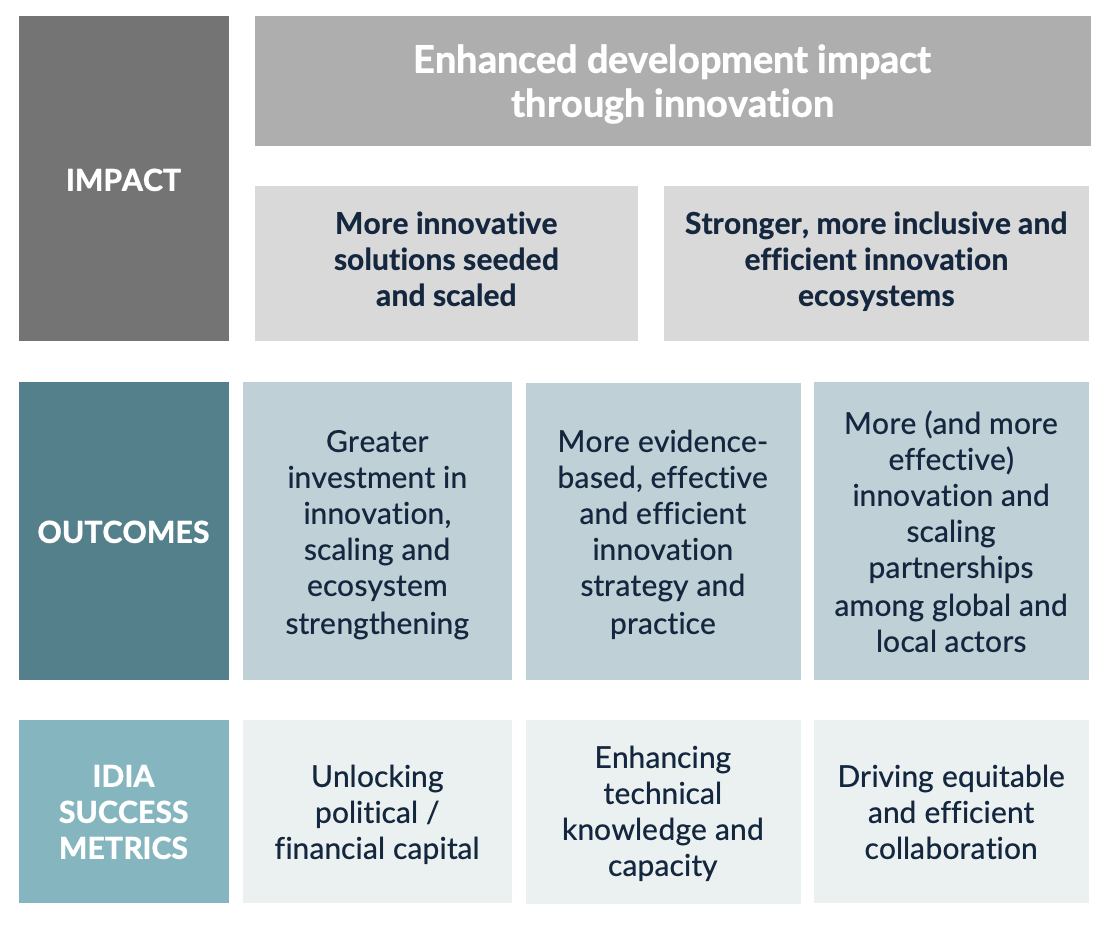 IMPACT

Enhanced development impact through innovation

More innovative solutions seeded and scaled

Stronger, more inclusive and efficient innovation ecosystems

OUTCOMES

Greater investment in innovation, scaling and ecosystem strengthening

More evidence-based, effective and efficient innovation strategy and practice

More (and more effective) innovation and scaling partnerships among global and local actors

IDIA SUCCESS METRICS

Unlocking political / financial capital

Enhancing technical knowledge and capacity

Driving equitable and efficient collaboration